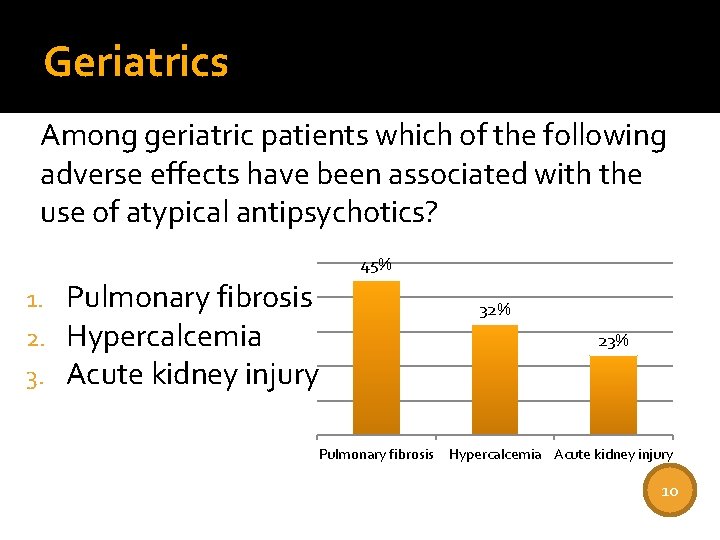 Geriatrics

Among geriatric patients which of the following adverse effects have been associated with the use of atypical antipsychotics?

1. Pulmonary fibrosis
2. Hypercalcemia
3. Acute kidney injury

45%
32%
23%

Pulmonary fibrosis
Hypercalcemia
Acute kidney injury

10